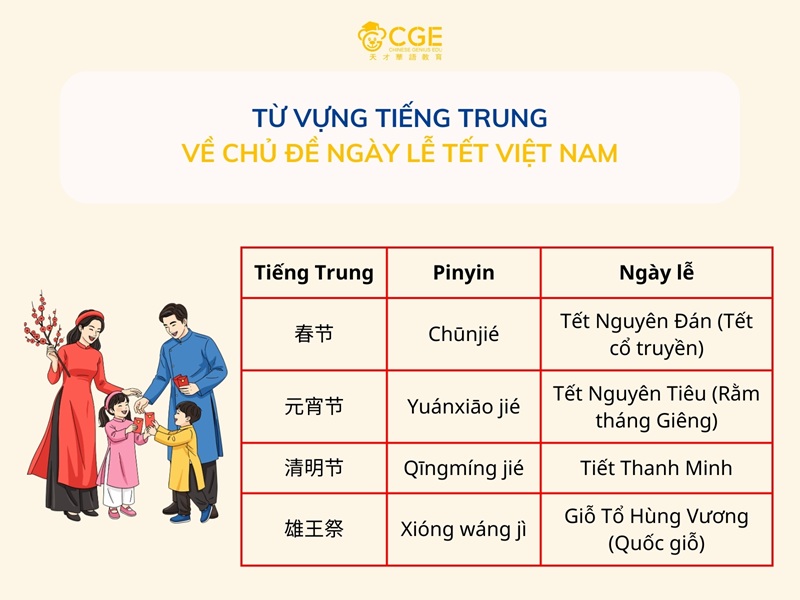 CGE
CHINESE GENIUS EDU
天才華語教育

TỪ VỰNG TIẾNG TRUNG
VỀ CHỦ ĐỀ NGÀY LỄ TẾT VIỆT NAM

| Tiếng Trung | Pinyin | Ngày lễ |
|---|---|---|
| 春节 | Chūnjié | Tết Nguyên Đán (Tết cổ truyền) |
| 元宵节 | Yuánxiāo jié | Tết Nguyên Tiêu (Rằm tháng Giêng) |
| 清明节 | Qīngmíng jié | Tiết Thanh Minh |
| 雄王祭 | Xióng wáng jì | Giỗ Tổ Hùng Vương (Quốc giỗ) |